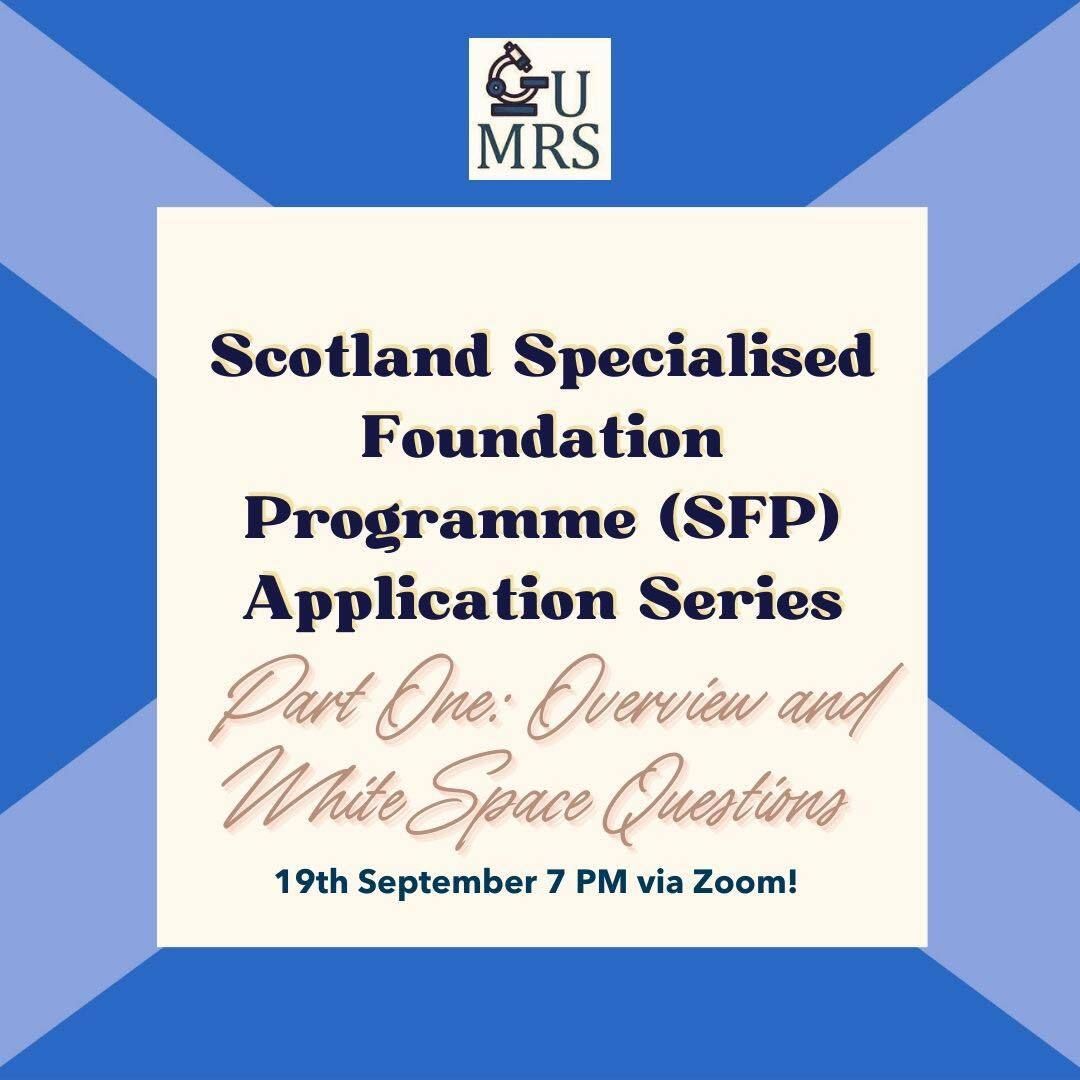 GU
MRS

Scotland Specialised Foundation Programme (SFP) Application Series

Part One: Overview and White Space Questions

19th September 7 PM via Zoom!